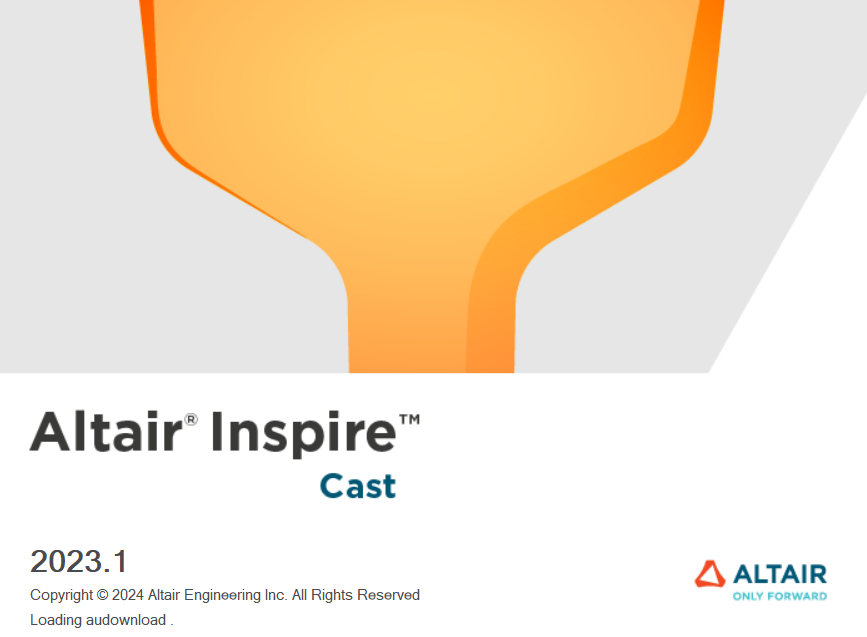 Altair® Inspire™
Cast

2023.1

Copyright © 2024 Altair Engineering Inc. All Rights Reserved

Loading audownload .

ALTAIR
ONLY FORWARD